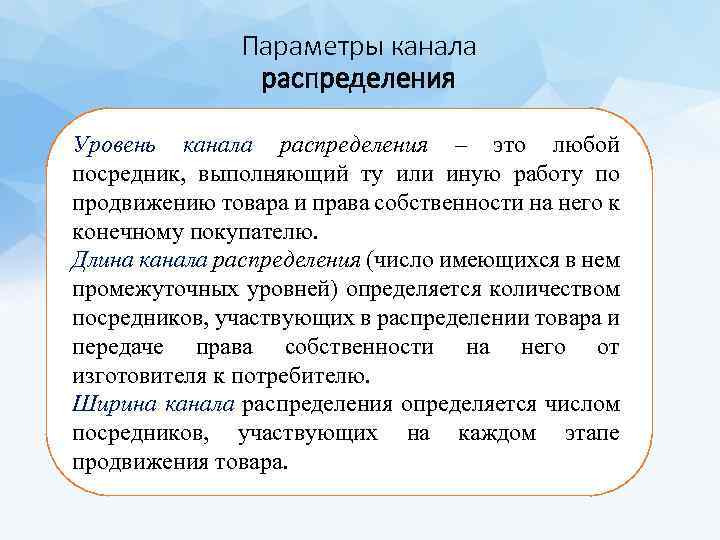 Параметры канала
распределения

Уровень канала распределения – это любой посредник, выполняющий ту или иную работу по продвижению товара и права собственности на него к конечному покупателю.
Длина канала распределения (число имеющихся в нем промежуточных уровней) определяется количеством посредников, участвующих в распределении товара и передаче права собственности на него от изготовителя к потребителю.
Ширина канала распределения определяется числом посредников, участвующих на каждом этапе продвижения товара.